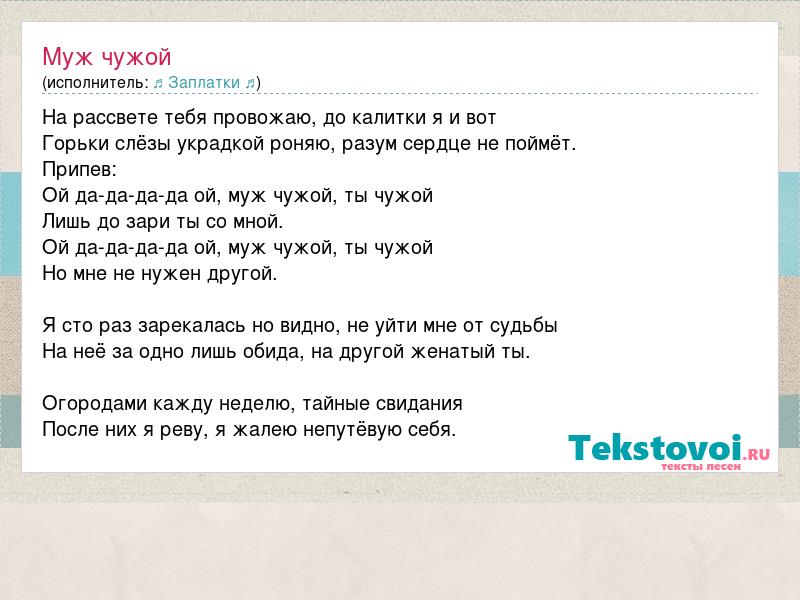 Муж чужой
(исполнитель: ♬ Заплатки ♬)

На рассвете тебя провожаю, до калитки я и вот
Горьки слёзы украдкой роняю, разум сердце не поймёт.
Припев:
Ой да-да-да-да ой, муж чужой, ты чужой
Лишь до зари ты со мной.
Ой да-да-да-да ой, муж чужой, ты чужой
Но мне не нужен другой.

Я сто раз зарекалась но видно, не уйти мне от судьбы
На неё за одно лишь обида, на другой женатый ты.

Огородами кажду неделю, тайные свидания
После них я реву, я жалею непутёвую себя.

Tekstovoi.RU
тексты песен